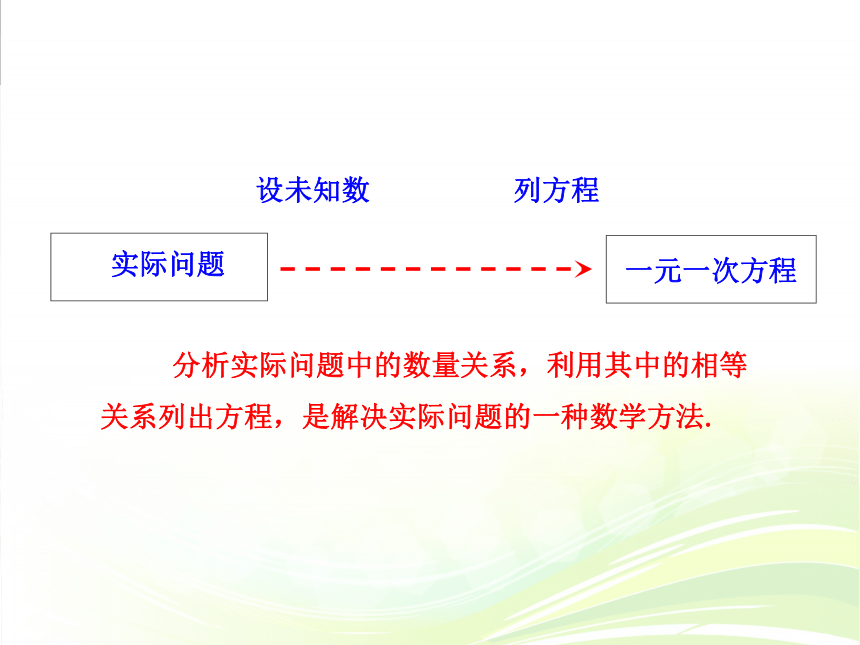 设未知数　　列方程

实际问题

一元一次方程

分析实际问题中的数量关系，利用其中的相等关系列出方程，是解决实际问题的一种数学方法.